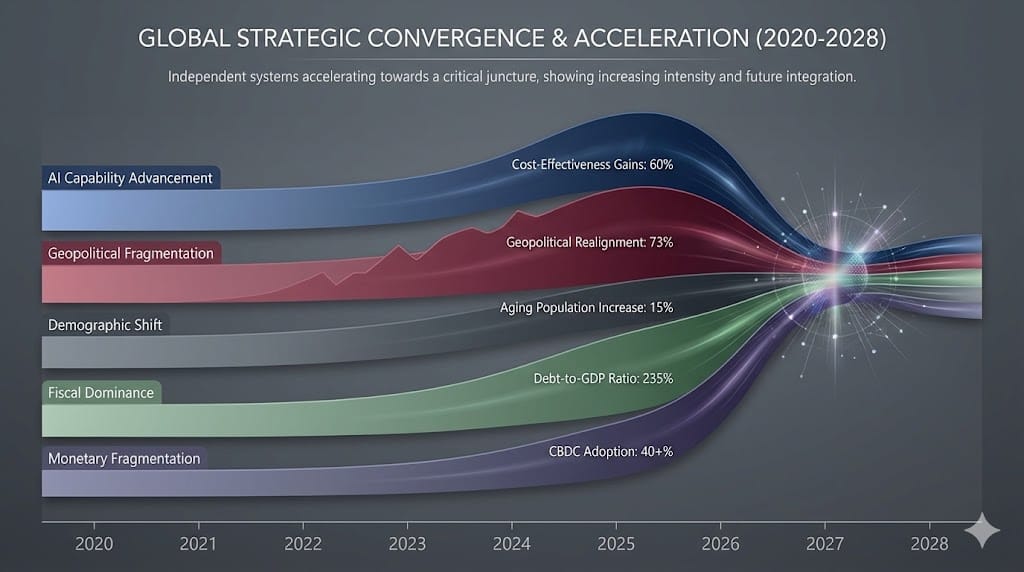 GLOBAL STRATEGIC CONVERGENCE & ACCELERATION (2020-2028)

Independent systems accelerating towards a critical juncture, showing increasing intensity and future integration.

AI Capability Advancement

Cost-Effectiveness Gains: 60%

Geopolitical Fragmentation

Geopolitical Realignment: 73%

Demographic Shift

Aging Population Increase: 15%

Fiscal Dominance

Debt-to-GDP Ratio: 235%

Monetary Fragmentation

CBDC Adoption: 40+%

2020 2021 2022 2023 2024 2025 2026 2027 2028